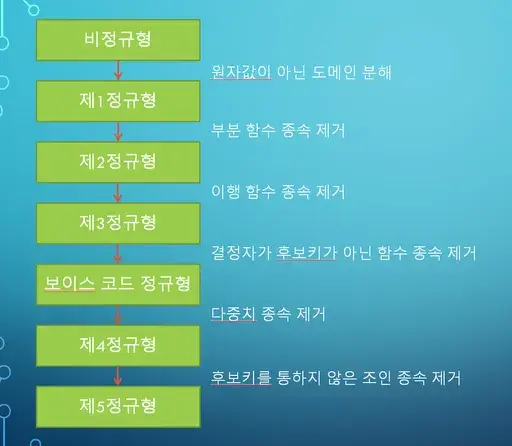 비정규형

원자값이 아닌 도메인 분해

제1정규형

부분 함수 종속 제거

제2정규형

이행 함수 종속 제거

제3정규형

결정자가 후보키가 아닌 함수 종속 제거

보이스 코드 정규형

다중치 종속 제거

제4정규형

후보키를 통하지 않은 조인 종속 제거

제5정규형